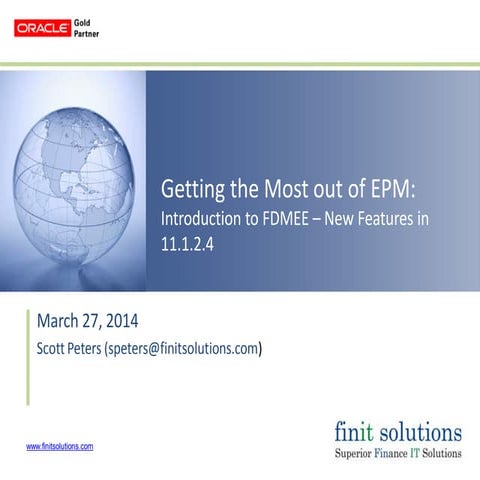 ORACLE Gold Partner

Getting the Most out of EPM:
Introduction to FDMEE – New Features in 11.1.2.4

March 27, 2014
Scott Peters (speters@finitsolutions.com)

www.finitsolutions.com

finit solutions
Superior Finance IT Solutions